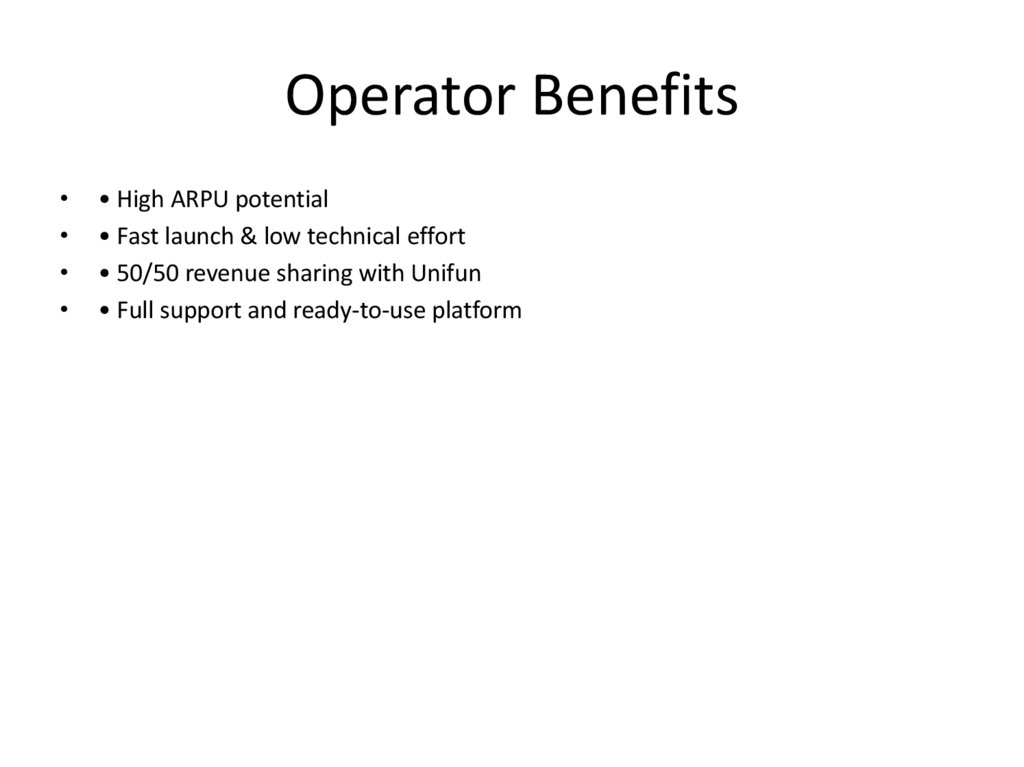 Operator Benefits

• • High ARPU potential
• • Fast launch & low technical effort
• • 50/50 revenue sharing with Unifun
• • Full support and ready-to-use platform